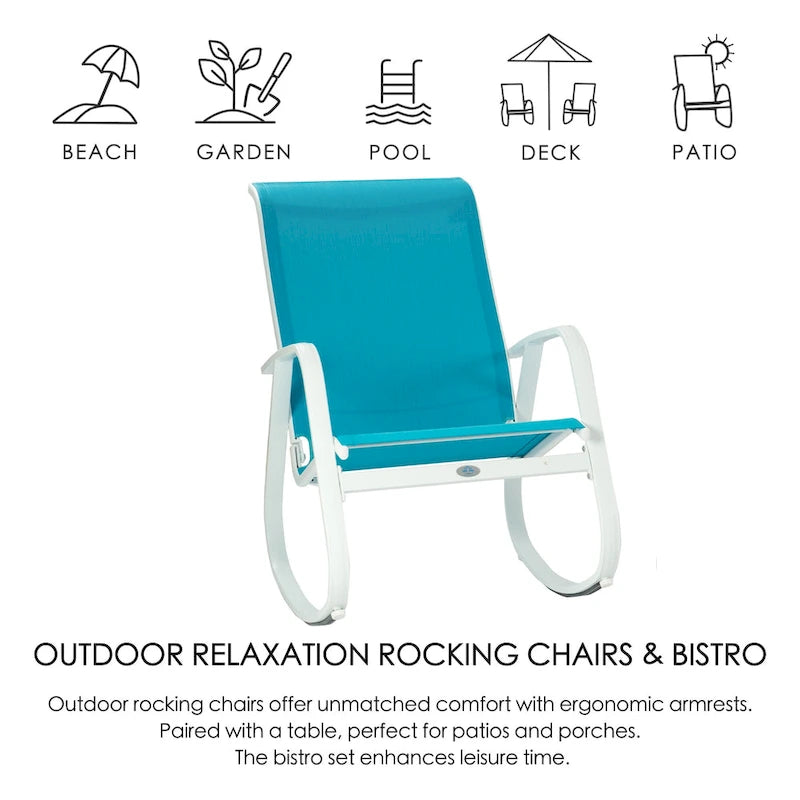 BEACH GARDEN POOL DECK PATIO

OUTDOOR RELAXATION ROCKING CHAIRS & BISTRO

Outdoor rocking chairs offer unmatched comfort with ergonomic armrests. Paired with a table, perfect for patios and porches. The bistro set enhances leisure time.